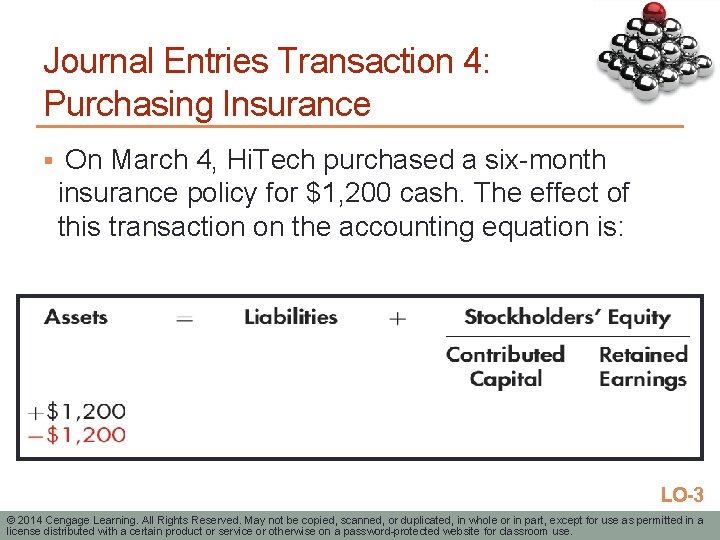 Journal Entries Transaction 4: Purchasing Insurance

▪ On March 4, HiTech purchased a six-month insurance policy for $1,200 cash. The effect of this transaction on the accounting equation is:

| Assets | = | Liabilities | + | Stockholders' Equity | |
|---|---|---|---|---|---|
| | | | | Contributed Capital | Retained Earnings |
| +$1,200 | | | | | |
| −$1,200 | | | | | |

LO-3

© 2014 Cengage Learning. All Rights Reserved. May not be copied, scanned, or duplicated, in whole or in part, except for use as permitted in a license distributed with a certain product or service or otherwise on a password-protected website for classroom use.